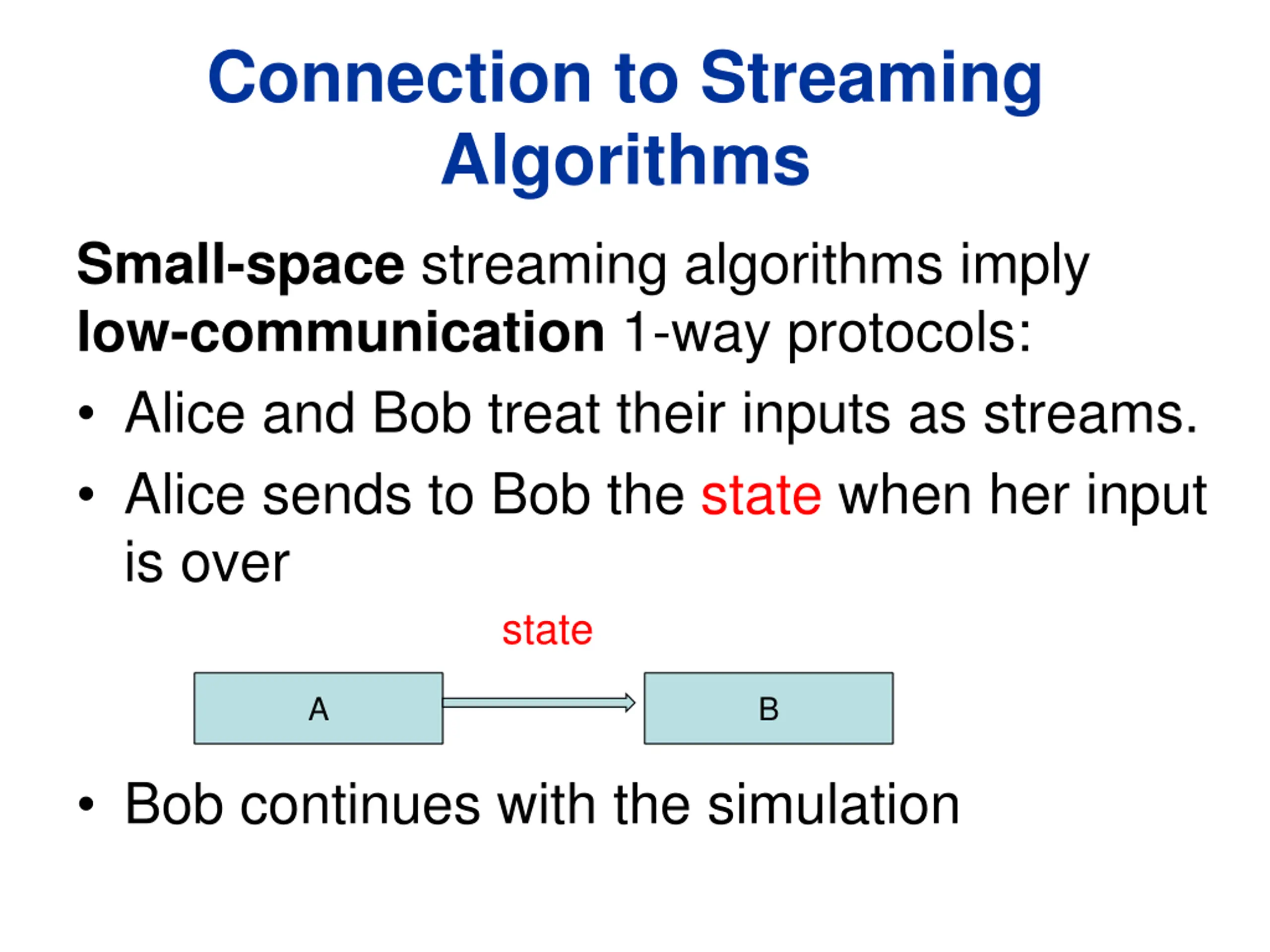 Connection to Streaming Algorithms

Small-space streaming algorithms imply low-communication 1-way protocols:

• Alice and Bob treat their inputs as streams.

• Alice sends to Bob the state when her input is over

state

A

B

• Bob continues with the simulation